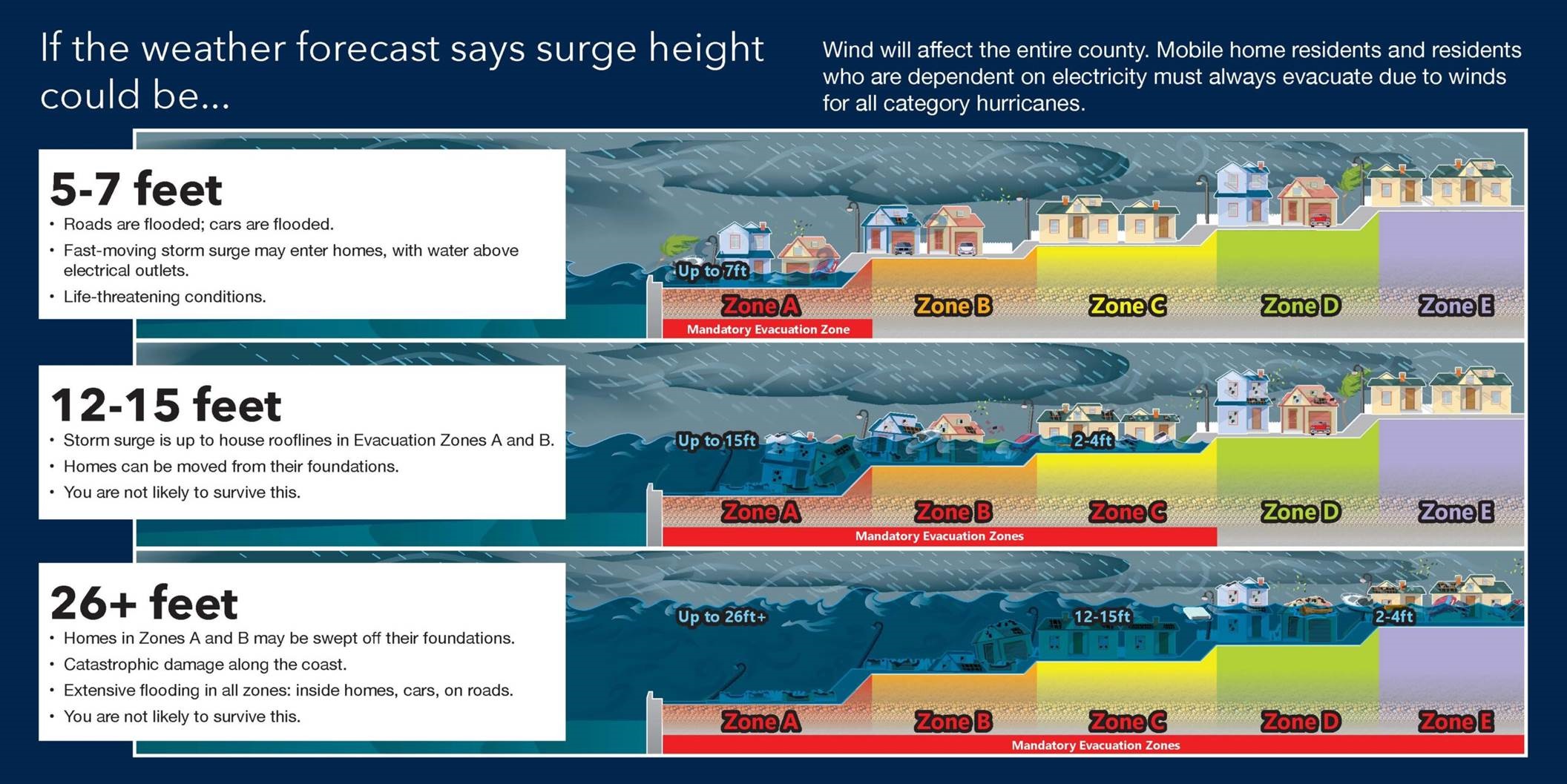 If the weather forecast says surge height could be...

Wind will affect the entire county. Mobile home residents and residents who are dependent on electricity must always evacuate due to winds for all category hurricanes.

5-7 feet

• Roads are flooded; cars are flooded.
• Fast-moving storm surge may enter homes, with water above electrical outlets.
• Life-threatening conditions.

Up to 7ft
Zone A
Zone B
Zone C
Zone D
Zone E
Mandatory Evacuation Zone

12-15 feet

• Storm surge is up to house rooflines in Evacuation Zones A and B.
• Homes can be moved from their foundations.
• You are not likely to survive this.

Up to 15ft
2-4ft
Zone A
Zone B
Zone C
Zone D
Zone E
Mandatory Evacuation Zones

26+ feet

• Homes in Zones A and B may be swept off their foundations.
• Catastrophic damage along the coast.
• Extensive flooding in all zones: inside homes, cars, on roads.
• You are not likely to survive this.

Up to 26ft+
12-15ft
2-4ft
Zone A
Zone B
Zone C
Zone D
Zone E
Mandatory Evacuation Zones